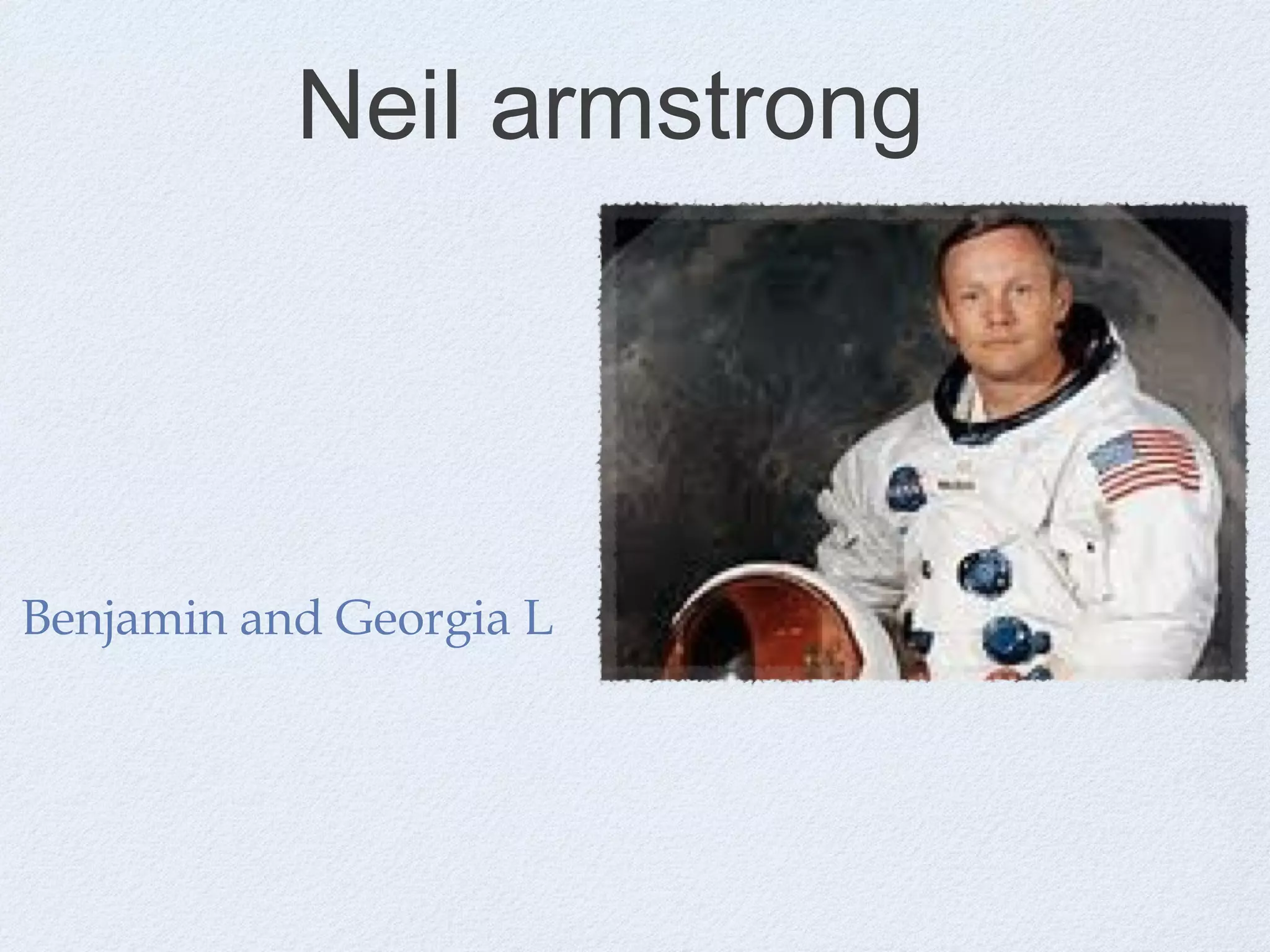 Neil armstrong

Benjamin and Georgia L